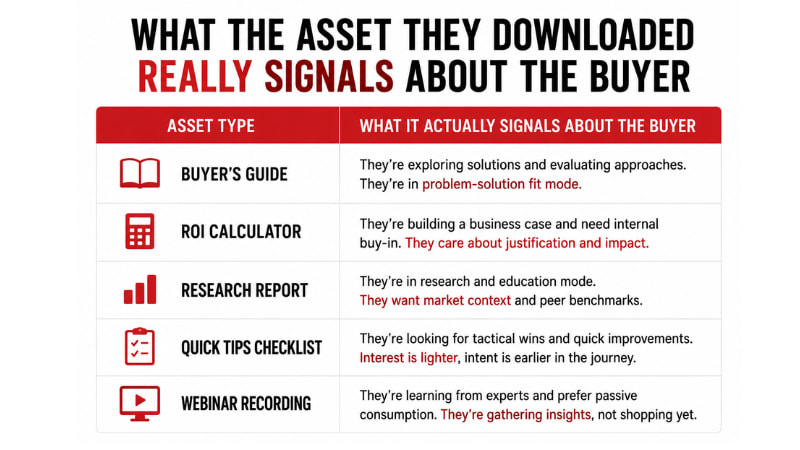 WHAT THE ASSET THEY DOWNLOADED REALLY SIGNALS ABOUT THE BUYER

| ASSET TYPE | WHAT IT ACTUALLY SIGNALS ABOUT THE BUYER |
|---|---|
| BUYER'S GUIDE | They're exploring solutions and evaluating approaches. They're in problem-solution fit mode. |
| ROI CALCULATOR | They're building a business case and need internal buy-in. They care about justification and impact. |
| RESEARCH REPORT | They're in research and education mode. They want market context and peer benchmarks. |
| QUICK TIPS CHECKLIST | They're looking for tactical wins and quick improvements. Interest is lighter, intent is earlier in the journey. |
| WEBINAR RECORDING | They're learning from experts and prefer passive consumption. They're gathering insights, not shopping yet. |